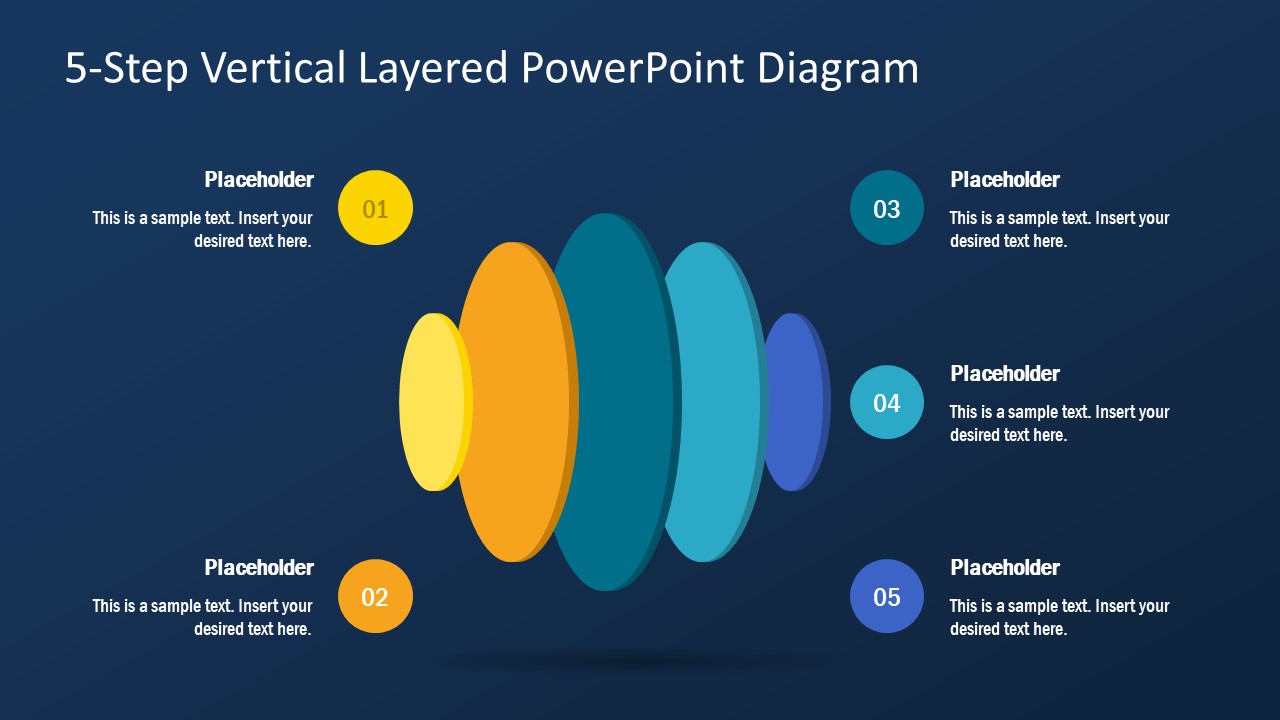 5-Step Vertical Layered PowerPoint Diagram

Placeholder
This is a sample text. Insert your desired text here.

01

Placeholder
This is a sample text. Insert your desired text here.

02

03

Placeholder
This is a sample text. Insert your desired text here.

04

Placeholder
This is a sample text. Insert your desired text here.

05

Placeholder
This is a sample text. Insert your desired text here.